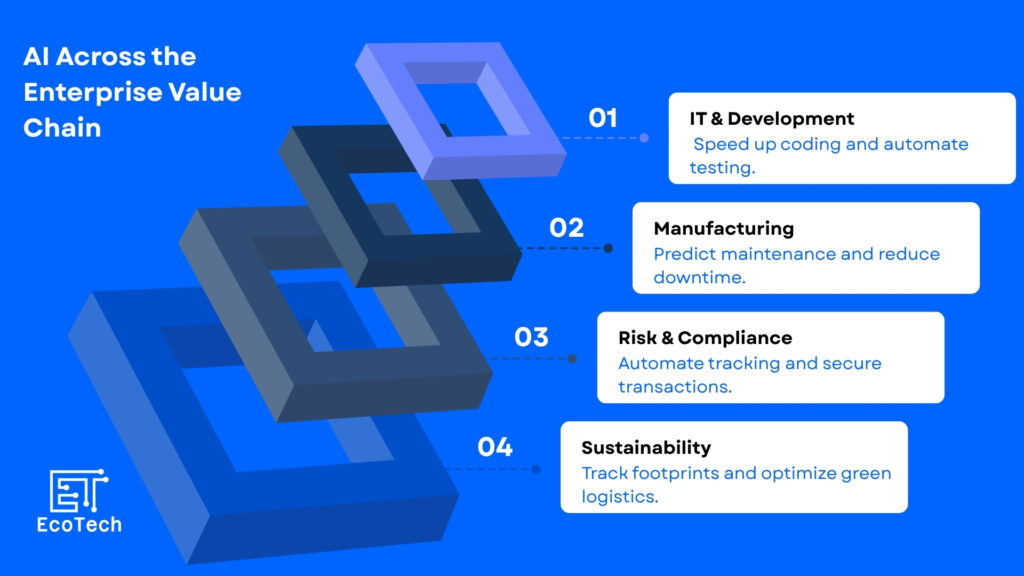 AI Across the Enterprise Value Chain

01

IT & Development
Speed up coding and automate testing.

02

Manufacturing
Predict maintenance and reduce downtime.

03

Risk & Compliance
Automate tracking and secure transactions.

04

Sustainability
Track footprints and optimize green logistics.

ET
EcoTech